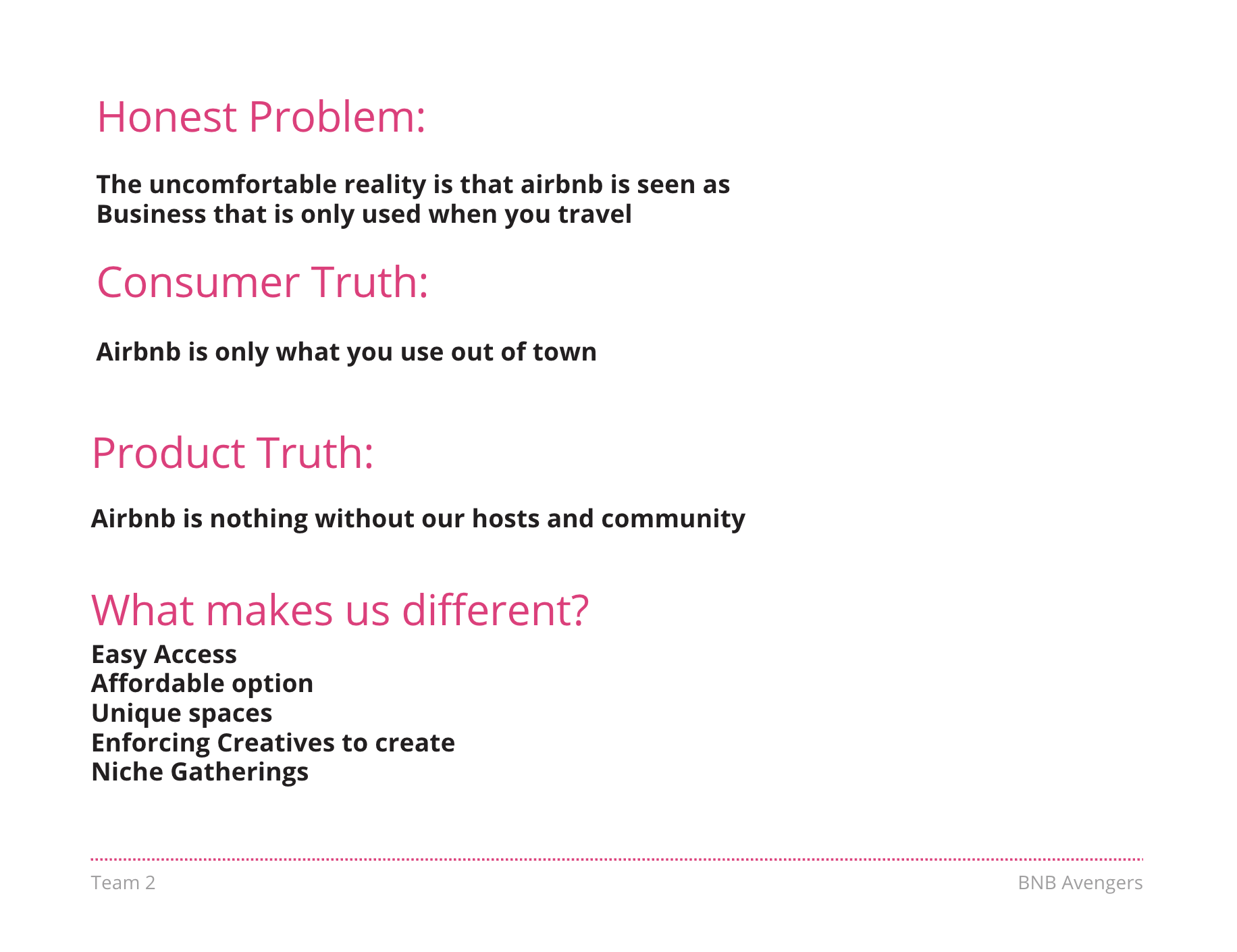 Honest Problem:

The uncomfortable reality is that airbnb is seen as Business that is only used when you travel

Consumer Truth:

Airbnb is only what you use out of town

Product Truth:

Airbnb is nothing without our hosts and community

What makes us different?

Easy Access
Affordable option
Unique spaces
Enforcing Creatives to create
Niche Gatherings

Team 2

BNB Avengers